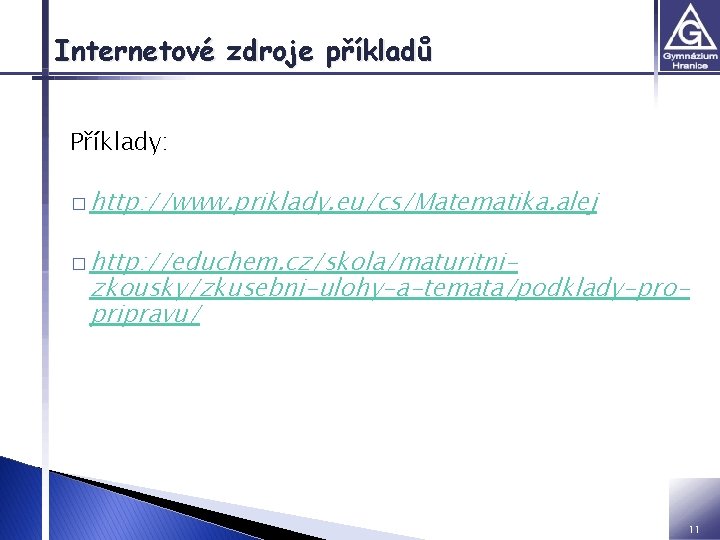 Internetové zdroje příkladů

G
Gymnázium
Hranice

Příklady:

□ http://www.priklady.eu/cs/Matematika.alej

□ http://educhem.cz/skola/maturitni-zkousky/zkusebni-ulohy-a-temata/podklady-pro-pripravu/

11